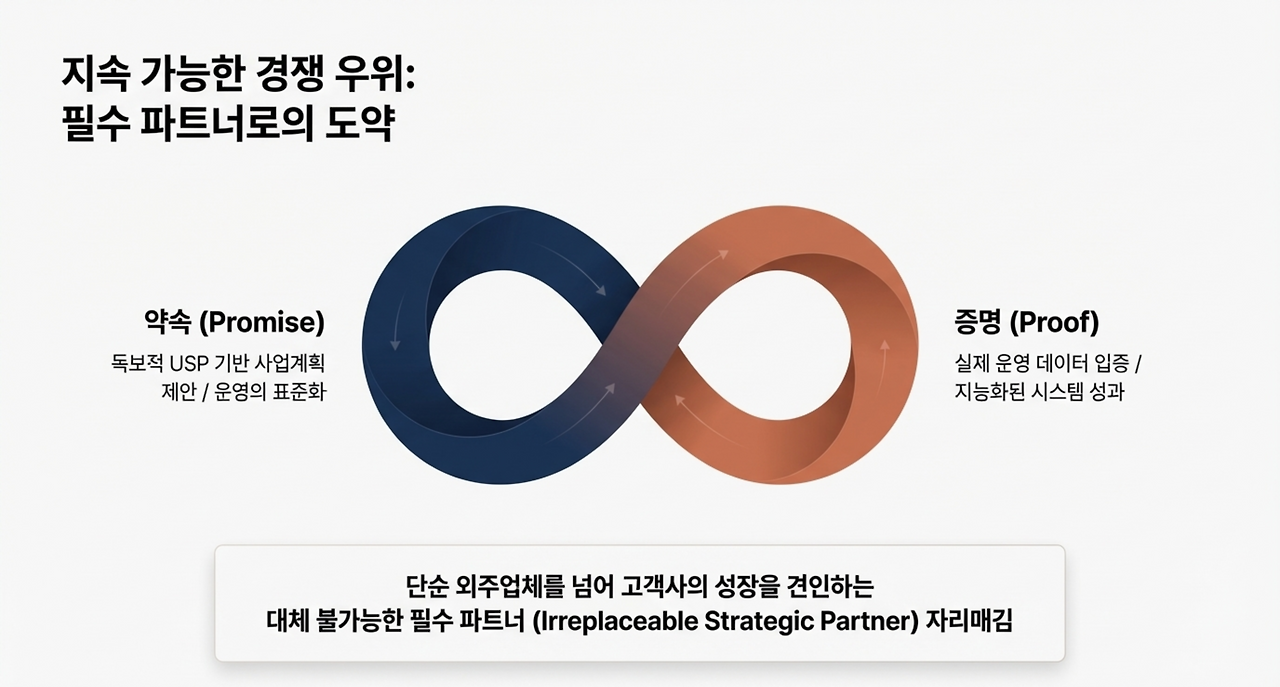 지속 가능한 경쟁 우위:
필수 파트너로의 도약

약속 (Promise)
독보적 USP 기반 사업계획 제안 / 운영의 표준화

증명 (Proof)
실제 운영 데이터 입증 / 지능화된 시스템 성과

단순 외주업체를 넘어 고객사의 성장을 견인하는
대체 불가능한 필수 파트너 (Irreplaceable Strategic Partner) 자리매김